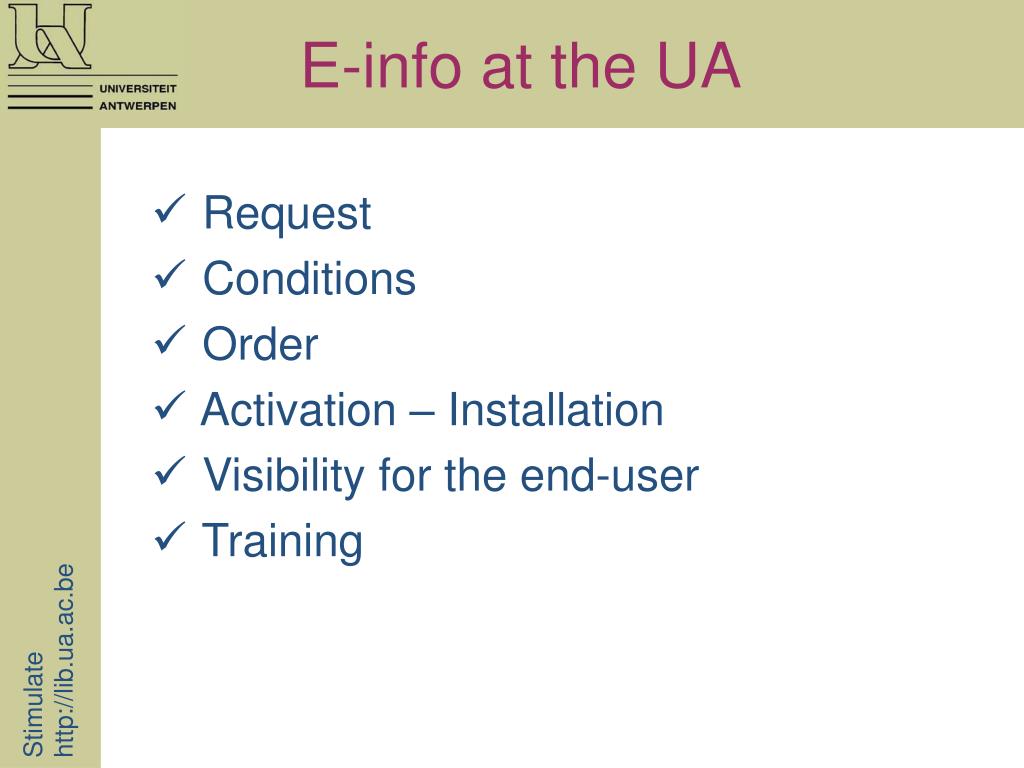 UNIVERSITEIT ANTWERPEN

E-info at the UA

✓ Request
✓ Conditions
✓ Order
✓ Activation – Installation
✓ Visibility for the end-user
✓ Training

Stimulate
http://lib.ua.ac.be